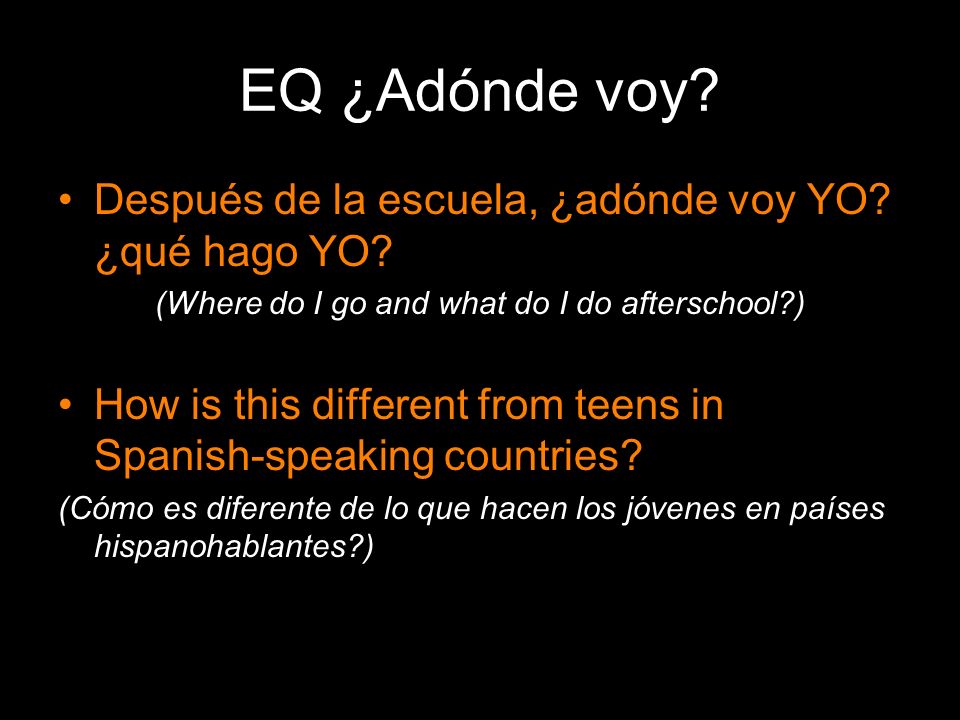 EQ ¿Adónde voy?

• Después de la escuela, ¿adónde voy YO? ¿qué hago YO?

(Where do I go and what do I do afterschool?)

• How is this different from teens in Spanish-speaking countries?

(Cómo es diferente de lo que hacen los jóvenes en países hispanohablantes?)